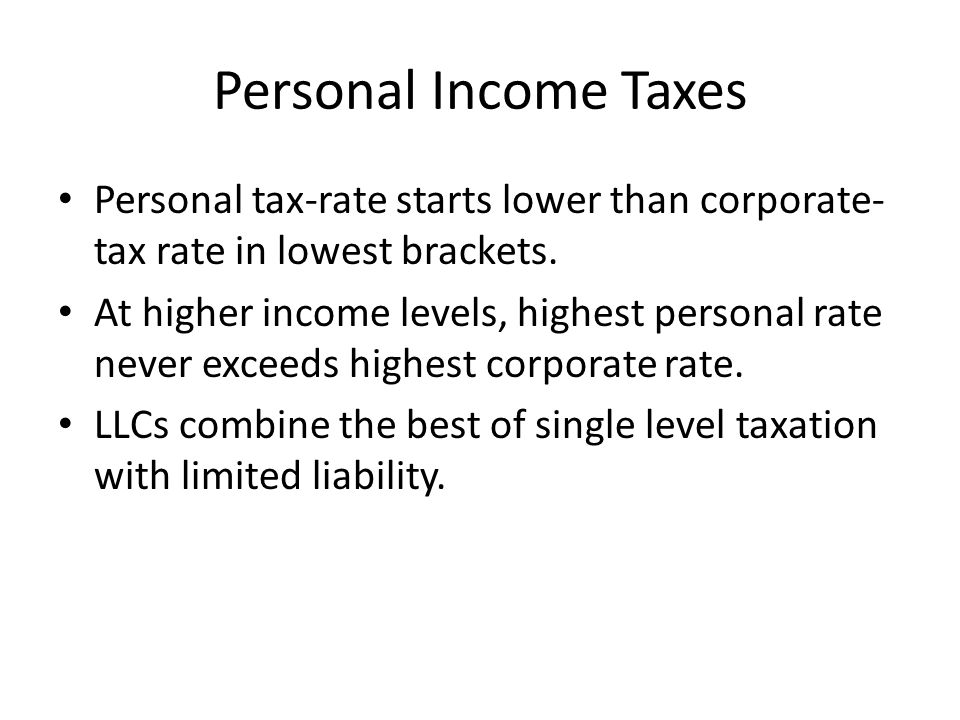 Personal Income Taxes

• Personal tax-rate starts lower than corporate-tax rate in lowest brackets.
• At higher income levels, highest personal rate never exceeds highest corporate rate.
• LLCs combine the best of single level taxation with limited liability.